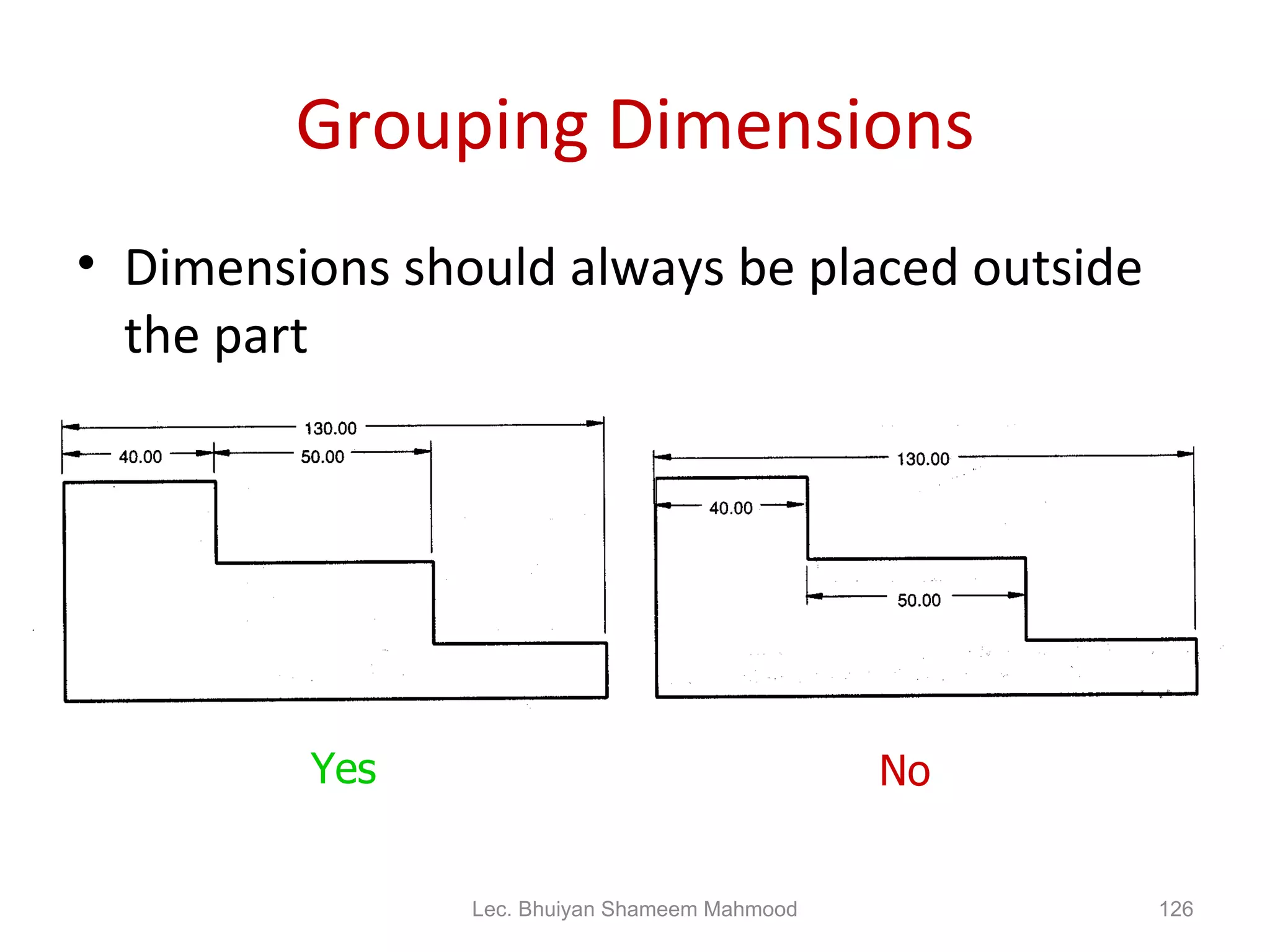 Grouping Dimensions

• Dimensions should always be placed outside the part

130.00

40.00

50.00

130.00

40.00

50.00

Yes

No

Lec. Bhuiyan Shameem Mahmood

126